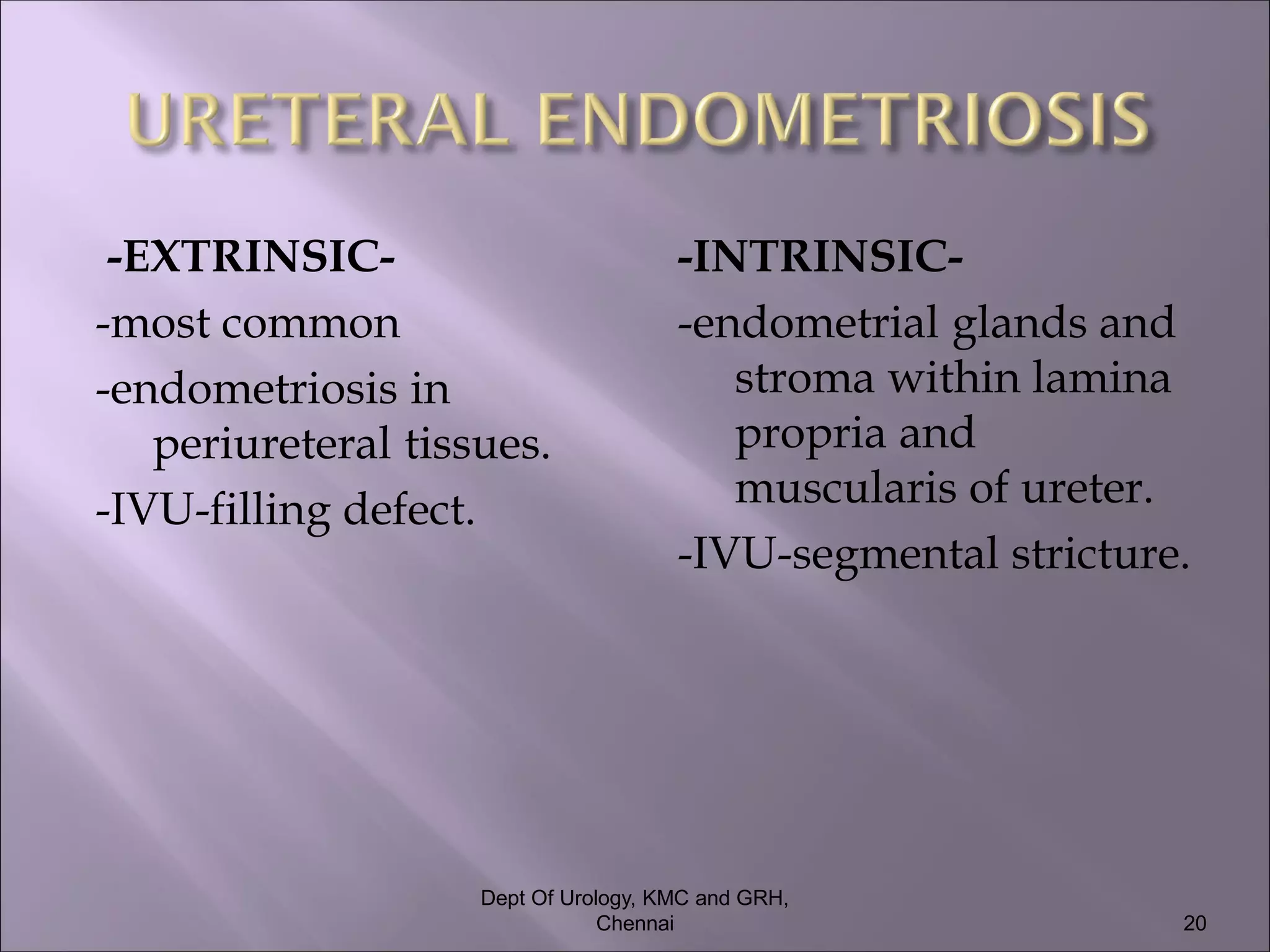 URETERAL ENDOMETRIOSIS

-EXTRINSIC-

-most common

-endometriosis in periureteral tissues.

-IVU-filling defect.

-INTRINSIC-

-endometrial glands and stroma within lamina propria and muscularis of ureter.

-IVU-segmental stricture.

Dept Of Urology, KMC and GRH, Chennai

20